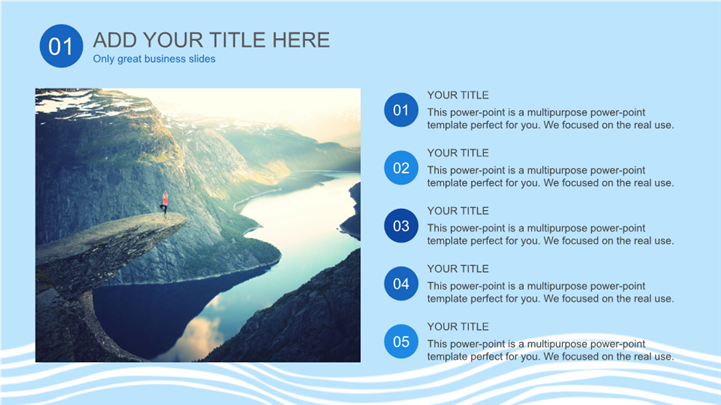 01 ADD YOUR TITLE HERE
Only great business slides

01 YOUR TITLE
This power-point is a multipurpose power-point template perfect for you. We focused on the real use.

02 YOUR TITLE
This power-point is a multipurpose power-point template perfect for you. We focused on the real use.

03 YOUR TITLE
This power-point is a multipurpose power-point template perfect for you. We focused on the real use.

04 YOUR TITLE
This power-point is a multipurpose power-point template perfect for you. We focused on the real use.

05 YOUR TITLE
This power-point is a multipurpose power-point template perfect for you. We focused on the real use.